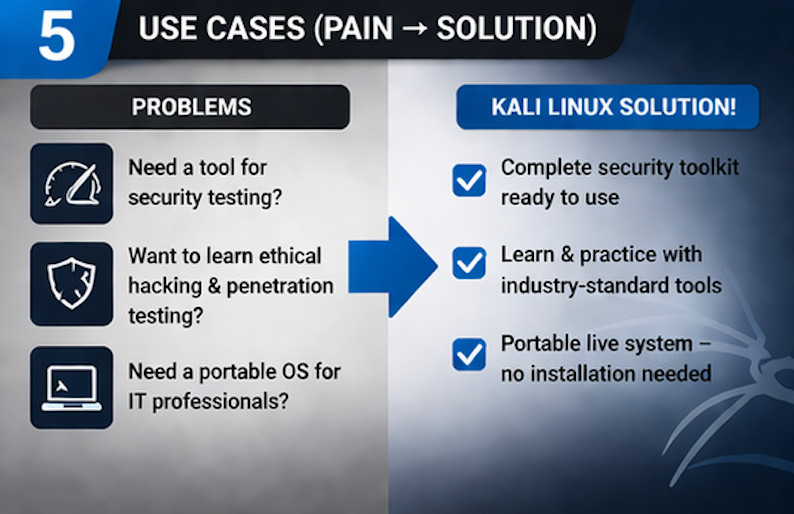 5 USE CASES (PAIN → SOLUTION)

PROBLEMS

Need a tool for security testing?

Want to learn ethical hacking & penetration testing?

Need a portable OS for IT professionals?

KALI LINUX SOLUTION!

Complete security toolkit ready to use

Learn & practice with industry-standard tools

Portable live system – no installation needed